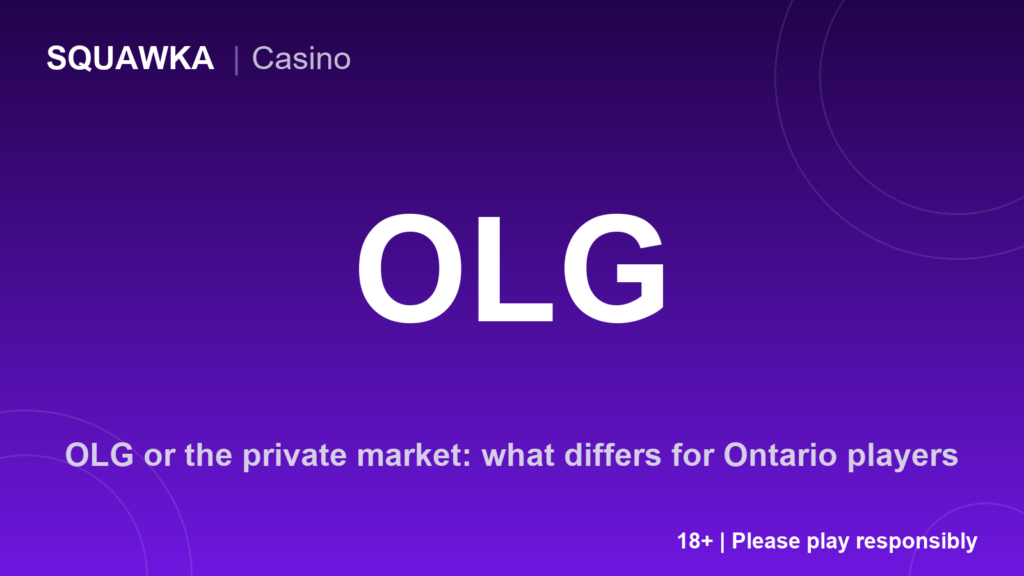 SQUAWKA | Casino

OLG

OLG or the private market: what differs for Ontario players

18+ | Please play responsibly